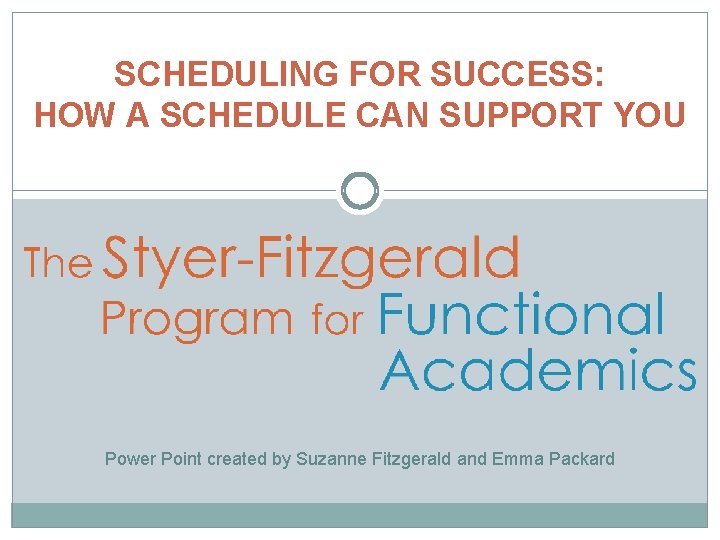 SCHEDULING FOR SUCCESS:
HOW A SCHEDULE CAN SUPPORT YOU

The Styer-Fitzgerald Program for Functional Academics

Power Point created by Suzanne Fitzgerald and Emma Packard